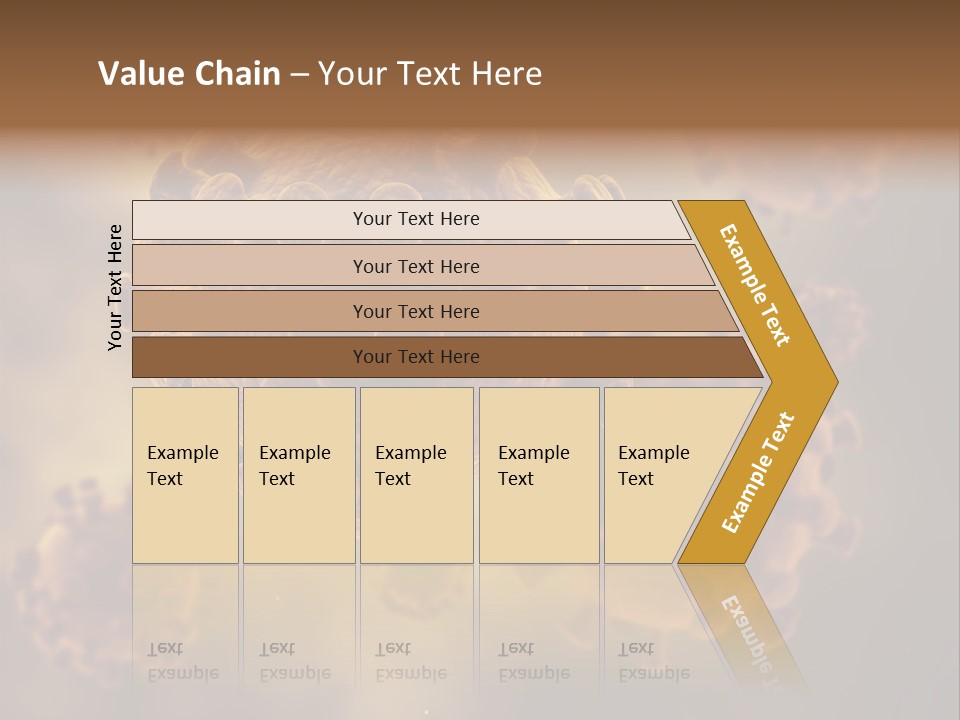 Value Chain – Your Text Here

Your Text Here

Your Text Here

Your Text Here

Your Text Here

Your Text Here

Example Text

Example Text

Example Text

Example Text

Example Text

Example Text

Example Text